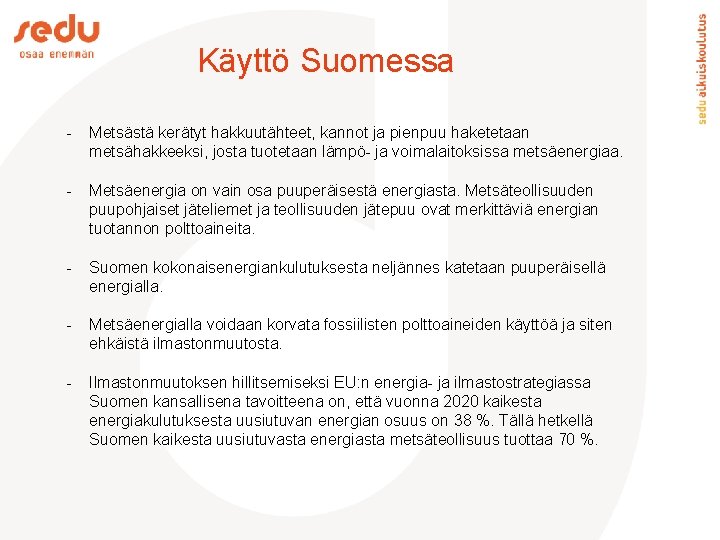 sedu
osaa enemmän

sedu aikuiskoulutus

Käyttö Suomessa

- Metsästä kerätyt hakkuutähteet, kannot ja pienpuu haketetaan metsähakkeeksi, josta tuotetaan lämpö- ja voimalaitoksissa metsäenergiaa.

- Metsäenergia on vain osa puuperäisestä energiasta. Metsäteollisuuden puupohjaiset jäteliemet ja teollisuuden jätepuu ovat merkittäviä energian tuotannon polttoaineita.

- Suomen kokonaisenergiankulutuksesta neljännes katetaan puuperäisellä energialla.

- Metsäenergialla voidaan korvata fossiilisten polttoaineiden käyttöä ja siten ehkäistä ilmastonmuutosta.

- Ilmastonmuutoksen hillitsemiseksi EU:n energia- ja ilmastostrategiassa Suomen kansallisena tavoitteena on, että vuonna 2020 kaikesta energiakulutuksesta uusiutuvan energian osuus on 38 %. Tällä hetkellä Suomen kaikesta uusiutuvasta energiasta metsäteollisuus tuottaa 70 %.